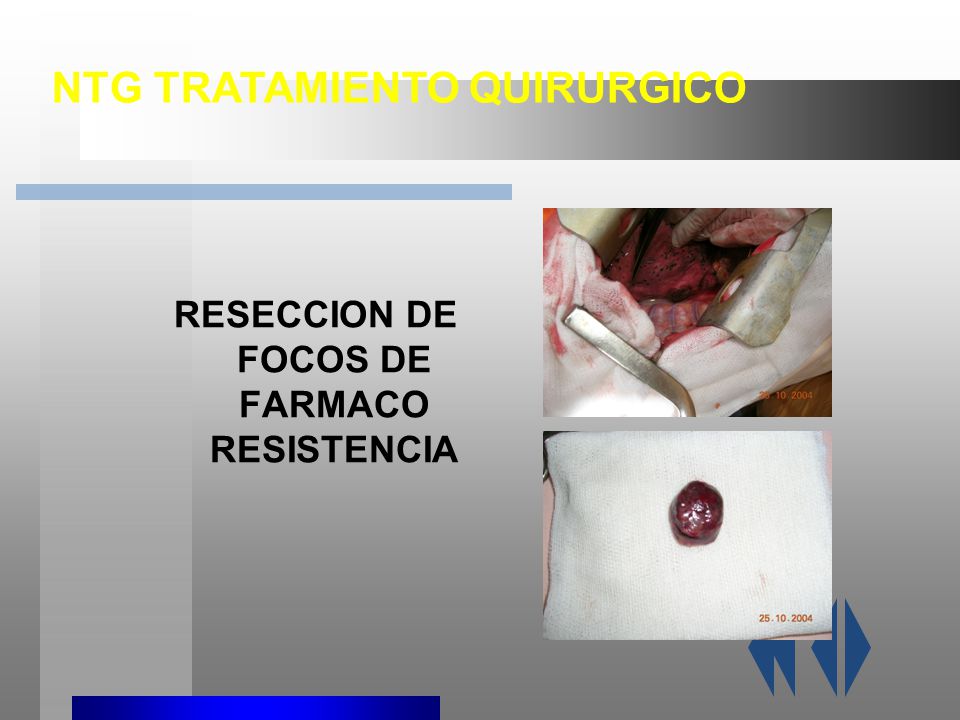 NTG TRATAMIENTO QUIRURGICO

RESECCION DE FOCOS DE FARMACO RESISTENCIA

25.10.2004

25.10.2004